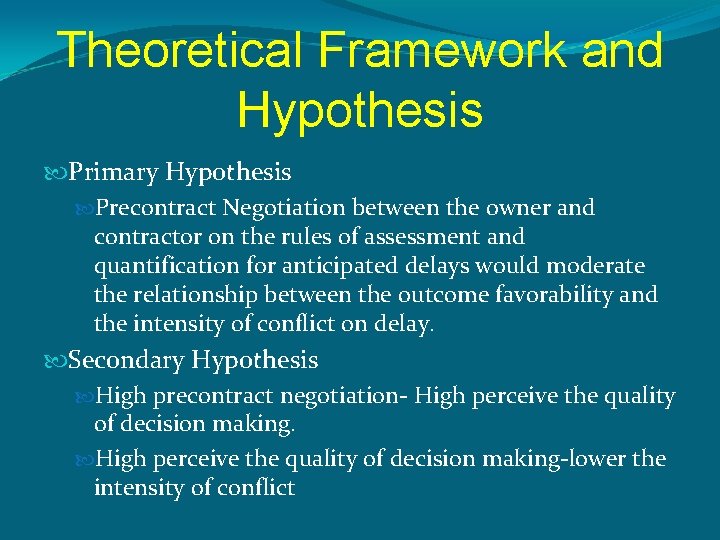 Theoretical Framework and Hypothesis

Primary Hypothesis

Precontract Negotiation between the owner and contractor on the rules of assessment and quantification for anticipated delays would moderate the relationship between the outcome favorability and the intensity of conflict on delay.

Secondary Hypothesis

High precontract negotiation- High perceive the quality of decision making.

High perceive the quality of decision making-lower the intensity of conflict